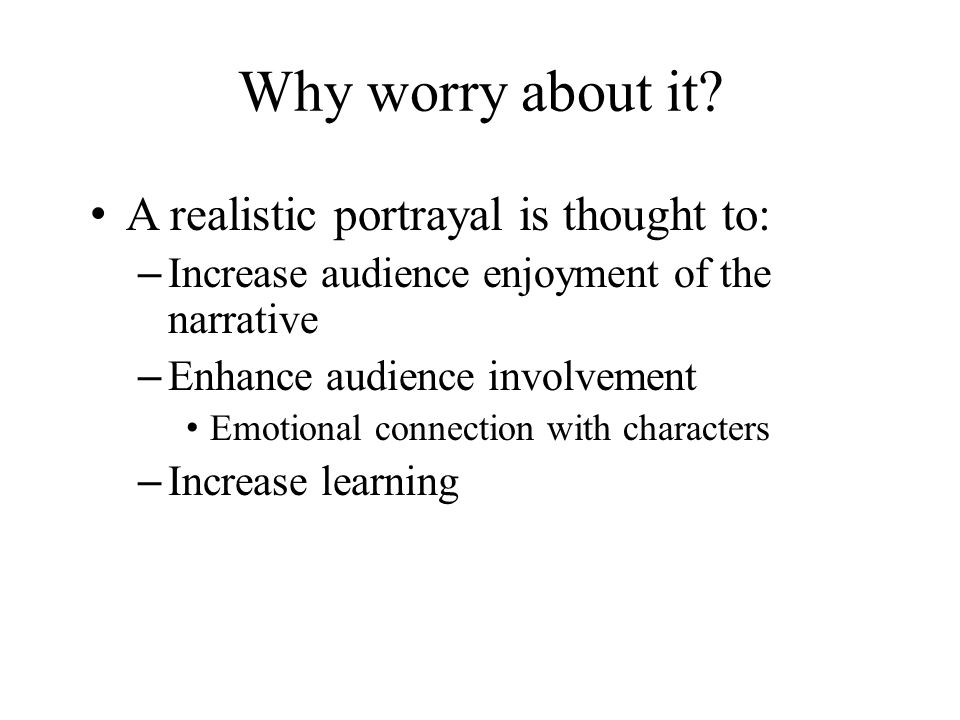 Why worry about it?

• A realistic portrayal is thought to:
– Increase audience enjoyment of the narrative
– Enhance audience involvement
• Emotional connection with characters
– Increase learning